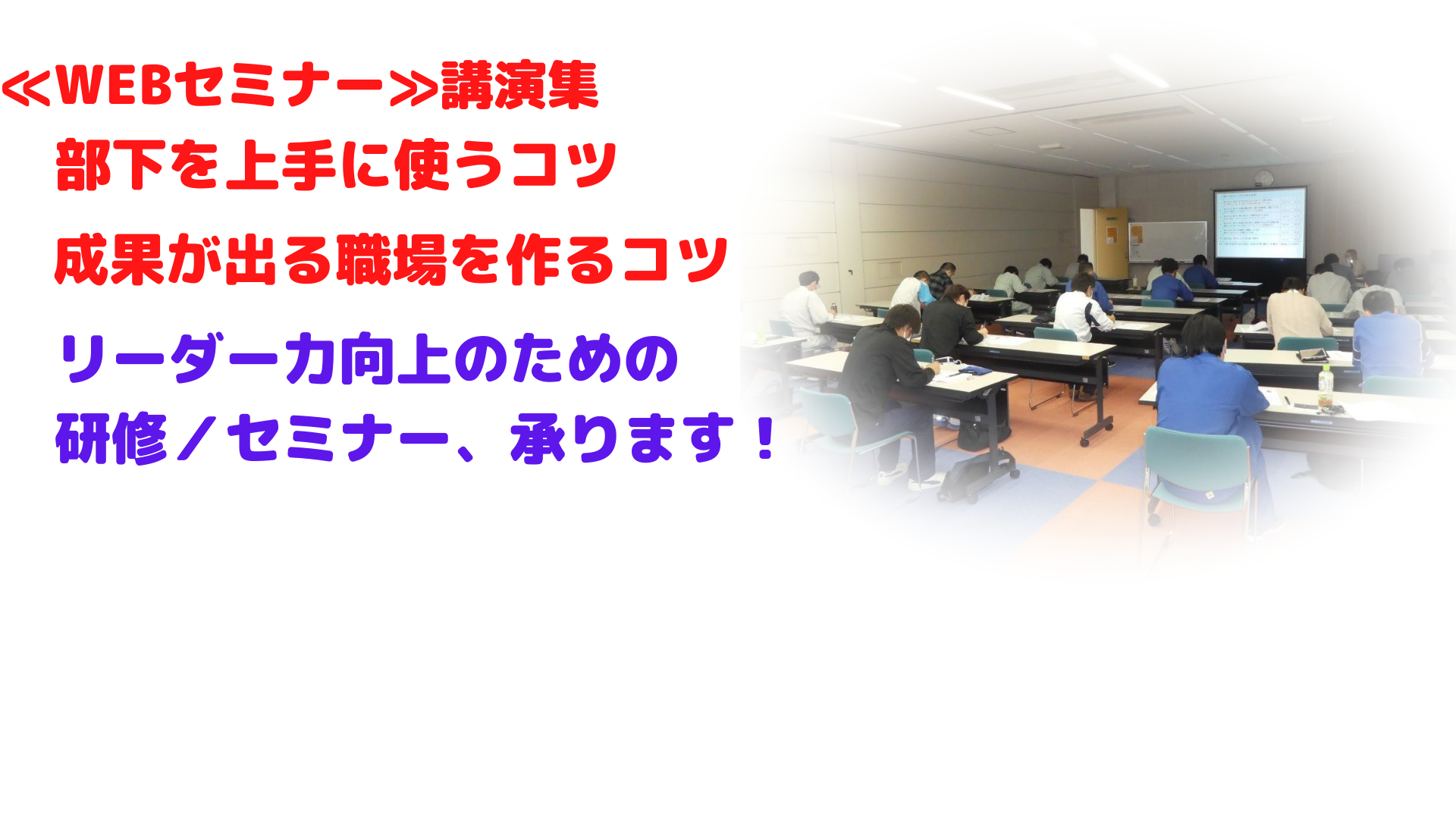 ≪WEBセミナー≫講演集

部下を上手に使うコツ

成果が出る職場を作るコツ

リーダー力向上のための
研修／セミナー、承ります！